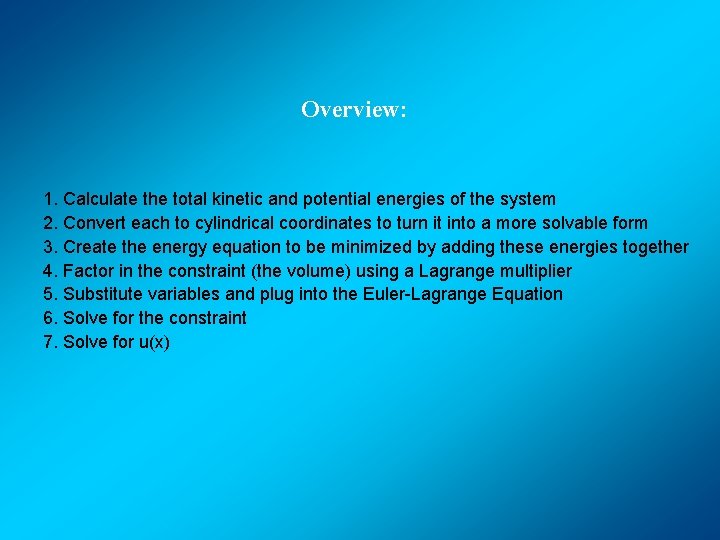 Overview:

1. Calculate the total kinetic and potential energies of the system
2. Convert each to cylindrical coordinates to turn it into a more solvable form
3. Create the energy equation to be minimized by adding these energies together
4. Factor in the constraint (the volume) using a Lagrange multiplier
5. Substitute variables and plug into the Euler-Lagrange Equation
6. Solve for the constraint
7. Solve for u(x)